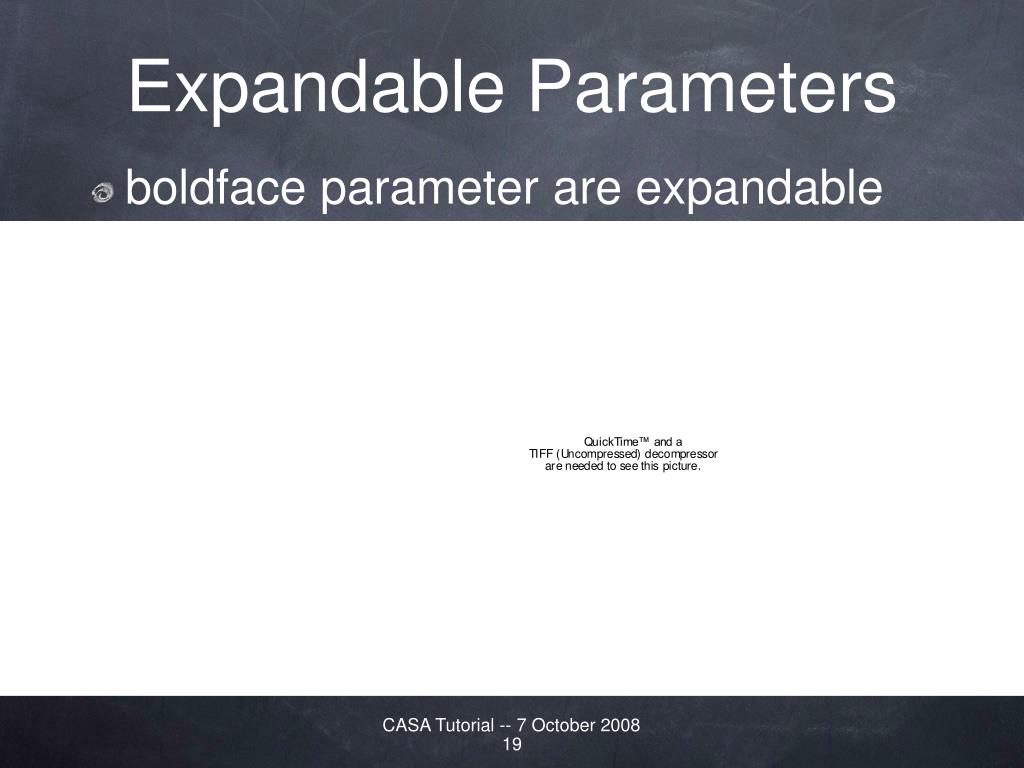 Expandable Parameters

boldface parameter are expandable

QuickTime™ and a
TIFF (Uncompressed) decompressor
are needed to see this picture.

CASA Tutorial -- 7 October 2008
19